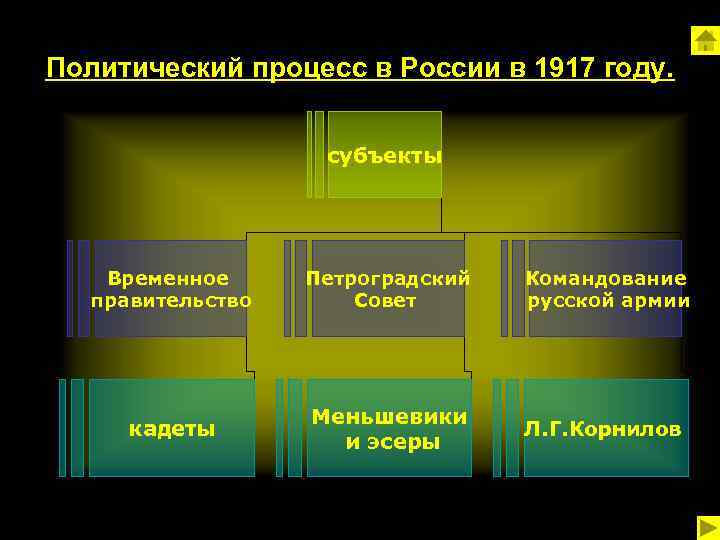 Политический процесс в России в 1917 году.

субъекты

Временное правительство

Петроградский Совет

Командование русской армии

кадеты

Меньшевики и эсеры

Л.Г.Корнилов